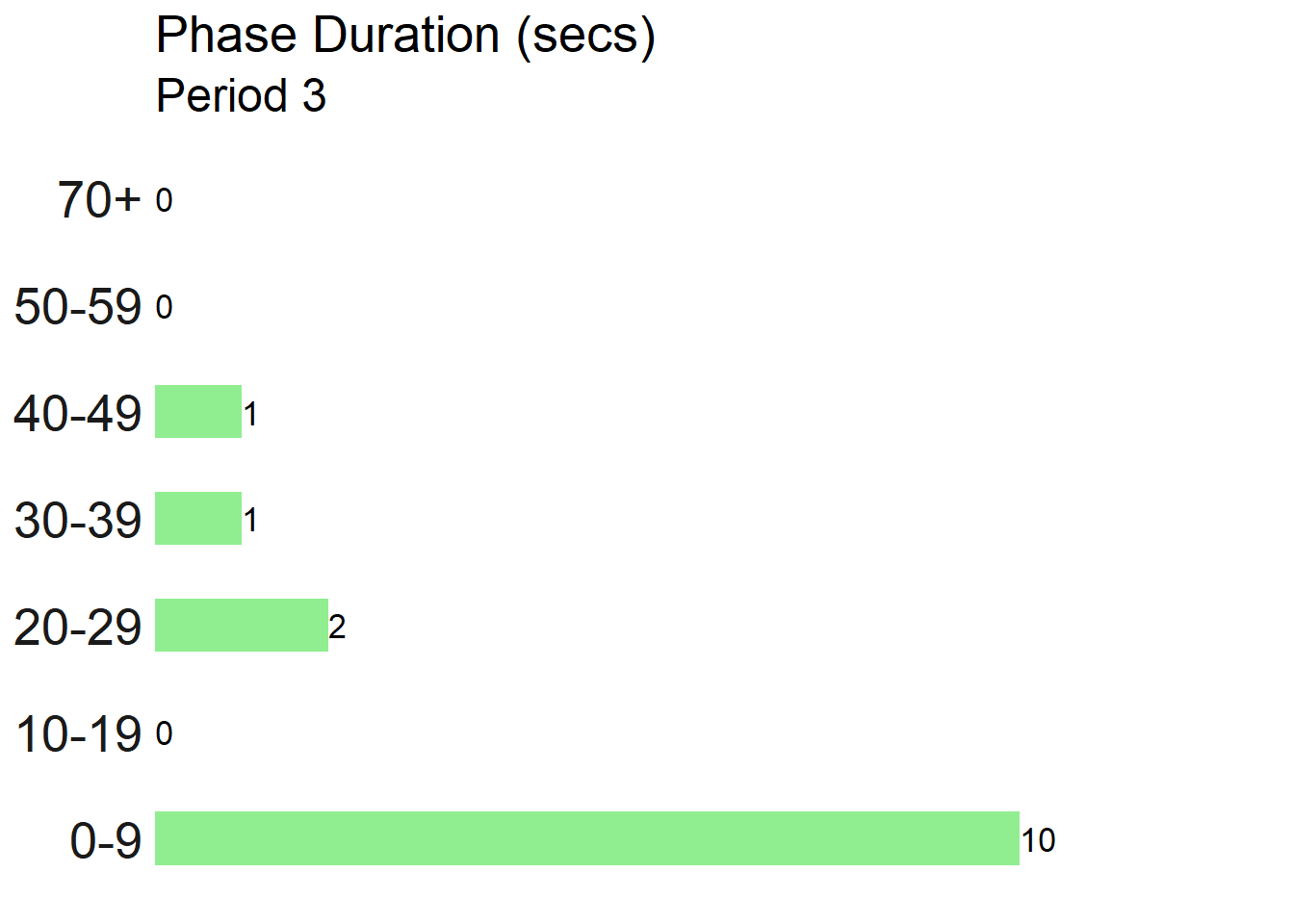 Phase Duration (secs)
Period 3

70+ 0
50-59 0
40-49 1
30-39 1
20-29 2
10-19 0
0-9 10